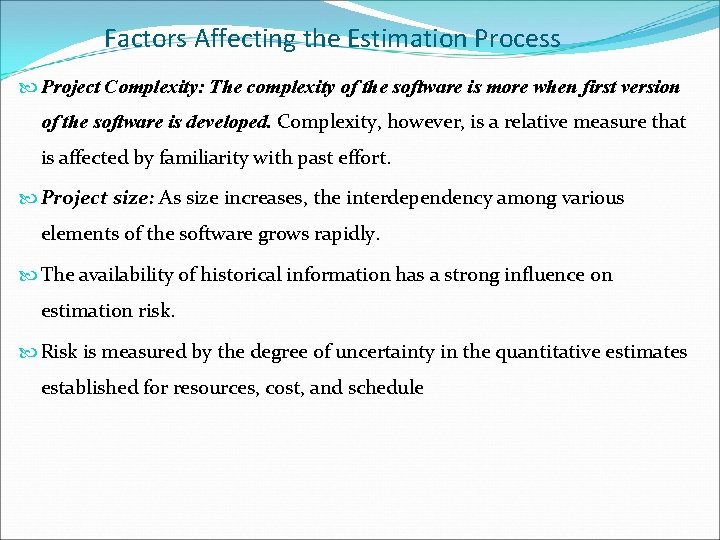 Factors Affecting the Estimation Process

Project Complexity: The complexity of the software is more when first version of the software is developed. Complexity, however, is a relative measure that is affected by familiarity with past effort.

Project size: As size increases, the interdependency among various elements of the software grows rapidly.

The availability of historical information has a strong influence on estimation risk.

Risk is measured by the degree of uncertainty in the quantitative estimates established for resources, cost, and schedule